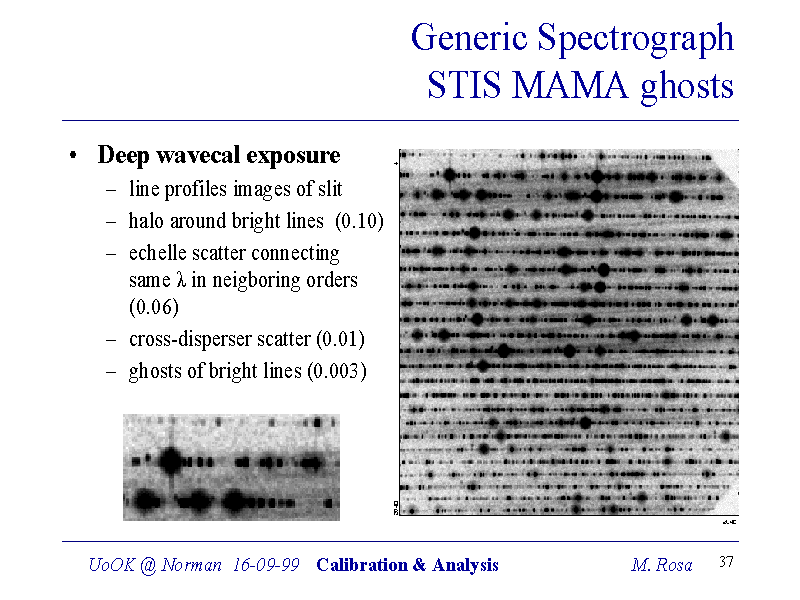 Generic Spectrograph
STIS MAMA ghosts

• Deep wavecal exposure
– line profiles images of slit
– halo around bright lines (0.10)
– echelle scatter connecting same λ in neigboring orders (0.06)
– cross-disperser scatter (0.01)
– ghosts of bright lines (0.003)

UoOK @ Norman 16-09-99 Calibration & Analysis M. Rosa 37